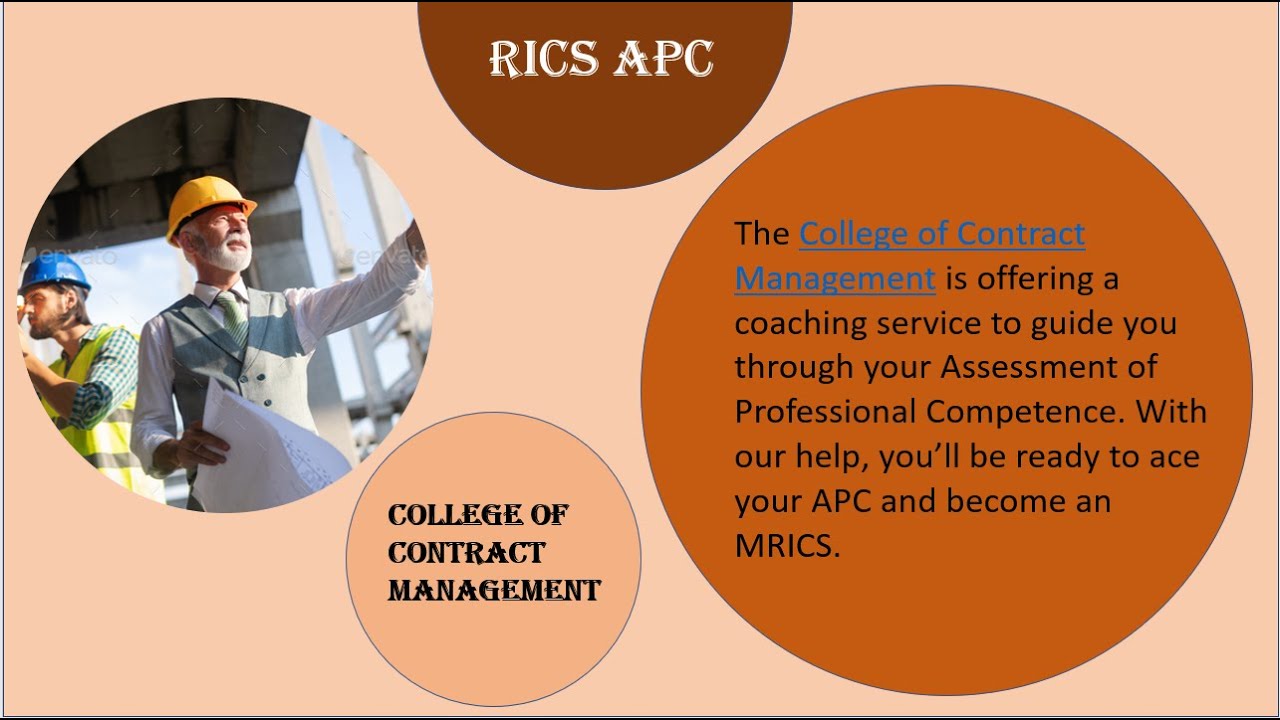 RICS APC

envato

envato

COLLEGE OF CONTRACT MANAGEMENT

The College of Contract Management is offering a coaching service to guide you through your Assessment of Professional Competence. With our help, you'll be ready to ace your APC and become an MRICS.